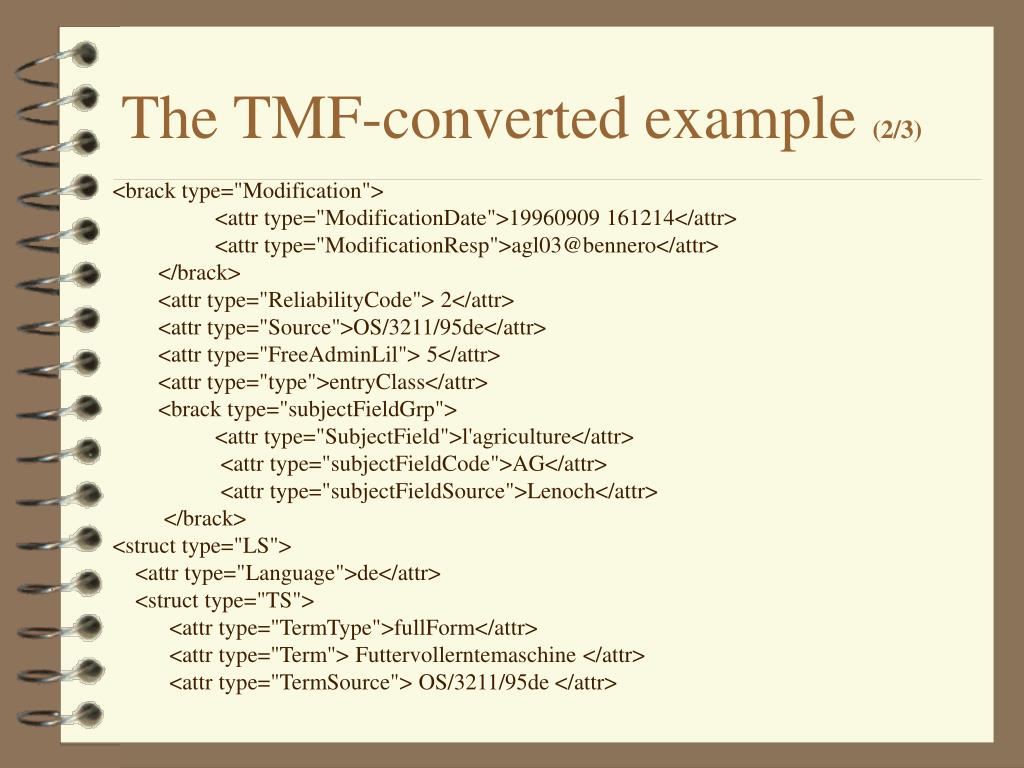 The TMF-converted example (2/3)

<brack type="Modification">
<attr type="ModificationDate">19960909 161214</attr>
<attr type="ModificationResp">agl03@bennero</attr>
</brack>
<attr type="ReliabilityCode"> 2</attr>
<attr type="Source">OS/3211/95de</attr>
<attr type="FreeAdminLil"> 5</attr>
<attr type="type">entryClass</attr>
<brack type="subjectFieldGrp">
<attr type="SubjectField">l'agriculture</attr>
<attr type="subjectFieldCode">AG</attr>
<attr type="subjectFieldSource">Lenoch</attr>
</brack>
<struct type="LS">
<attr type="Language">de</attr>
<struct type="TS">
<attr type="TermType">fullForm</attr>
<attr type="Term"> Futtervollerntemaschine </attr>
<attr type="TermSource"> OS/3211/95de </attr>